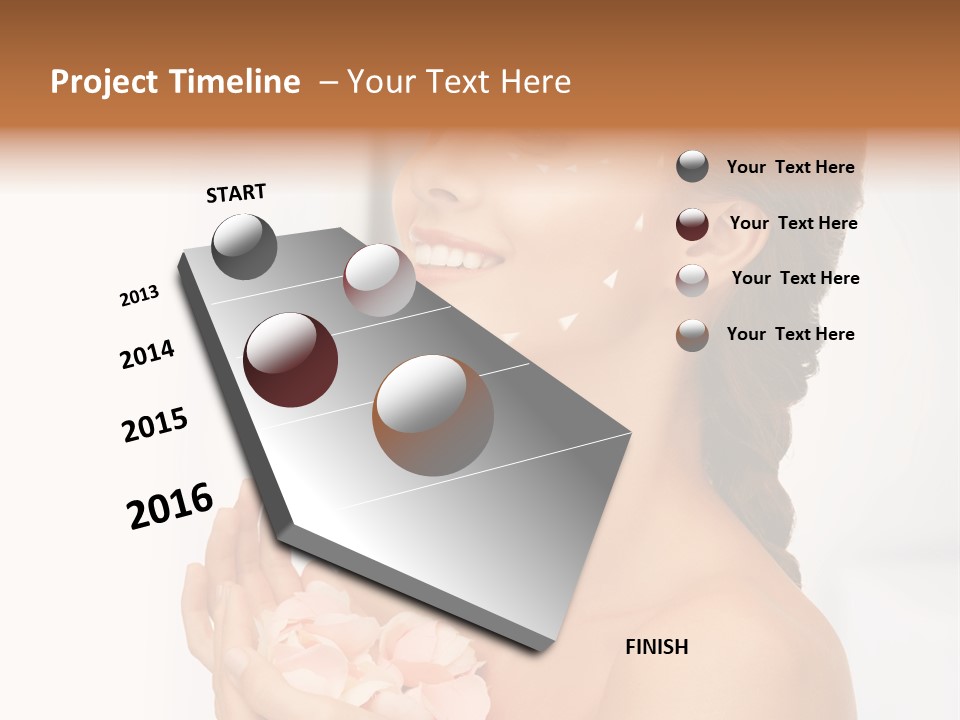 Project Timeline – Your Text Here

START

2013

2014

2015

2016

FINISH

Your Text Here

Your Text Here

Your Text Here

Your Text Here